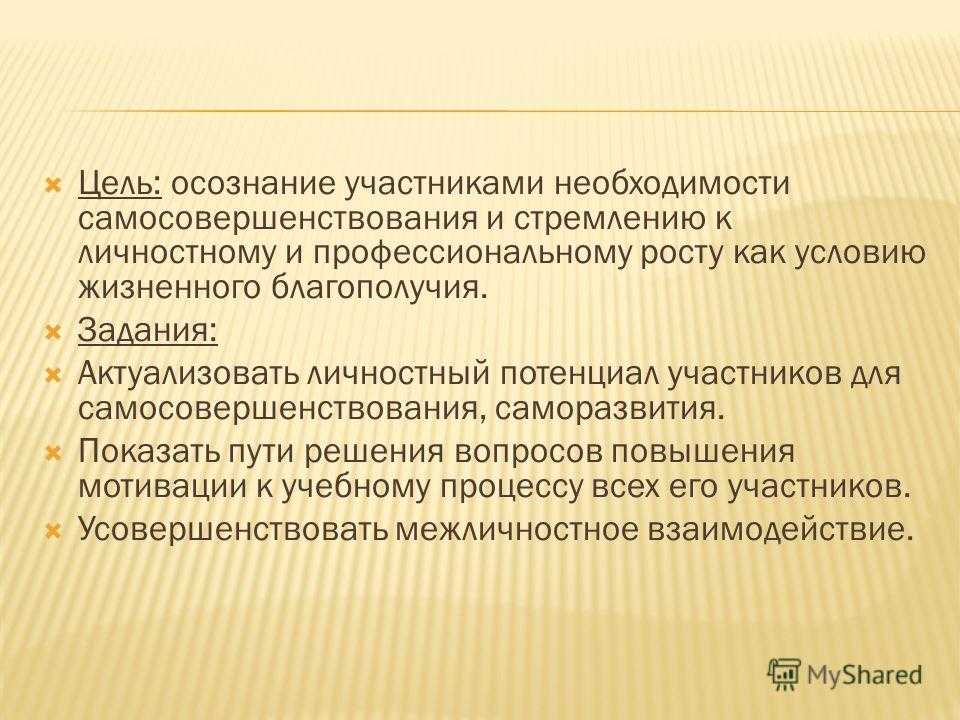 Цель: осознание участниками необходимости самосовершенствования и стремлению к личностному и профессиональному росту как условию жизненного благополучия.

Задания:

Актуализовать личностный потенциал участников для самосовершенствования, саморазвития.

Показать пути решения вопросов повышения мотивации к учебному процессу всех его участников.

Усовершенствовать межличностное взаимодействие.

MyShared